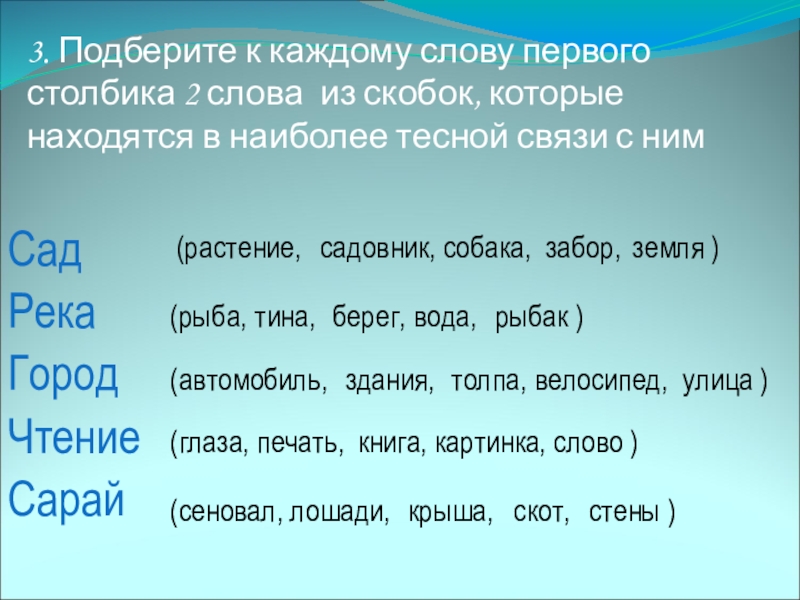 3. Подберите к каждому слову первого столбика 2 слова из скобок, которые находятся в наиболее тесной связи с ним

Сад (растение, садовник, собака, забор, земля )
Река (рыба, тина, берег, вода, рыбак )
Город (автомобиль, здания, толпа, велосипед, улица )
Чтение (глаза, печать, книга, картинка, слово )
Сарай (сеновал, лошади, крыша, скот, стены )